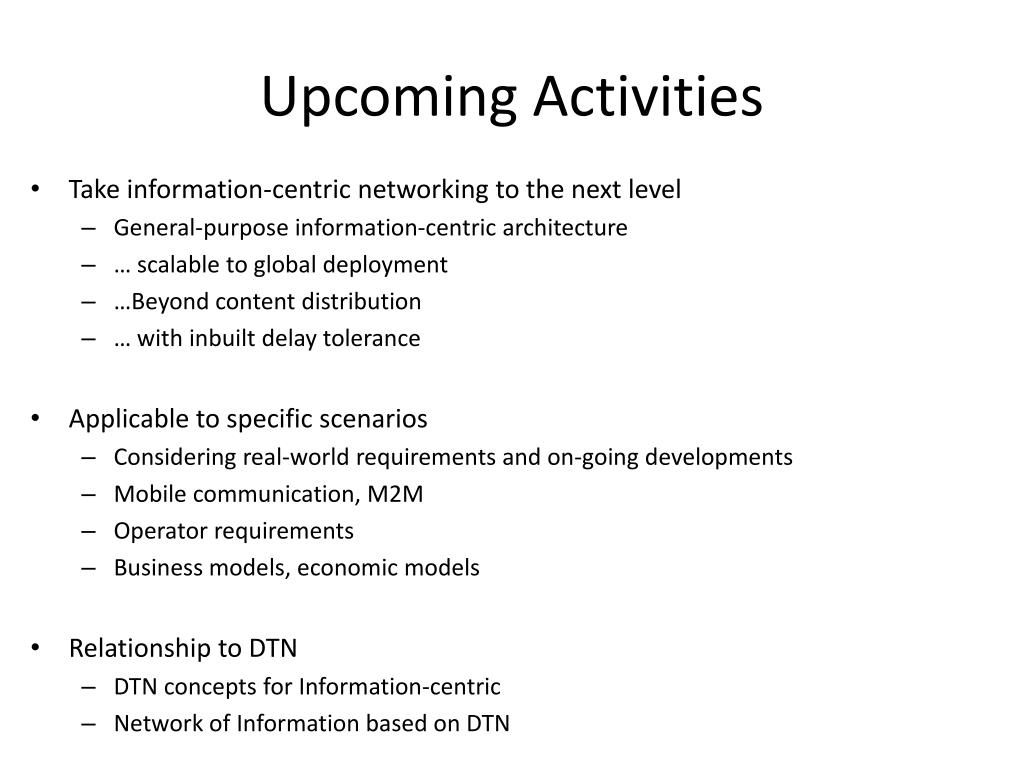 Upcoming Activities

• Take information-centric networking to the next level
– General-purpose information-centric architecture
– … scalable to global deployment
– …Beyond content distribution
– … with inbuilt delay tolerance

• Applicable to specific scenarios
– Considering real-world requirements and on-going developments
– Mobile communication, M2M
– Operator requirements
– Business models, economic models

• Relationship to DTN
– DTN concepts for Information-centric
– Network of Information based on DTN